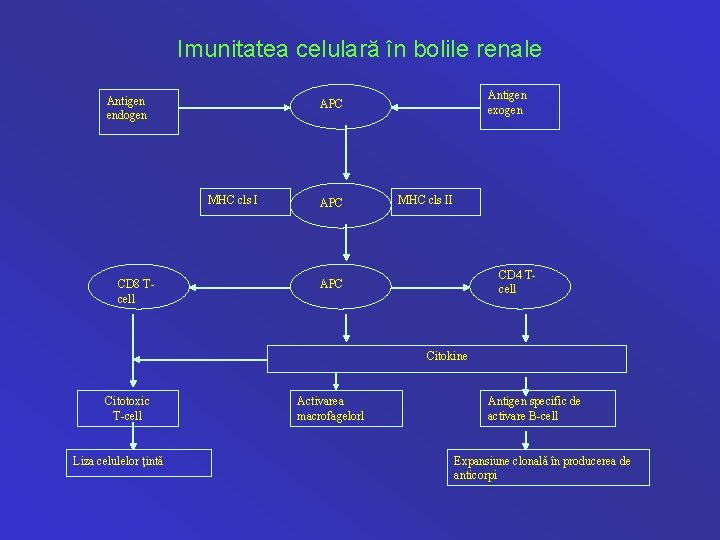 Imunitatea celulară în bolile renale

Antigen endogen

APC

Antigen exogen

MHC cls I

APC

MHC cls II

CD8 T-cell

APC

CD4 T-cell

Citokine

Citotoxic T-cell

Activarea macrofagelorl

Antigen specific de activare B-cell

Liza celulelor ţintă

Expansiune clonală în producerea de anticorpi